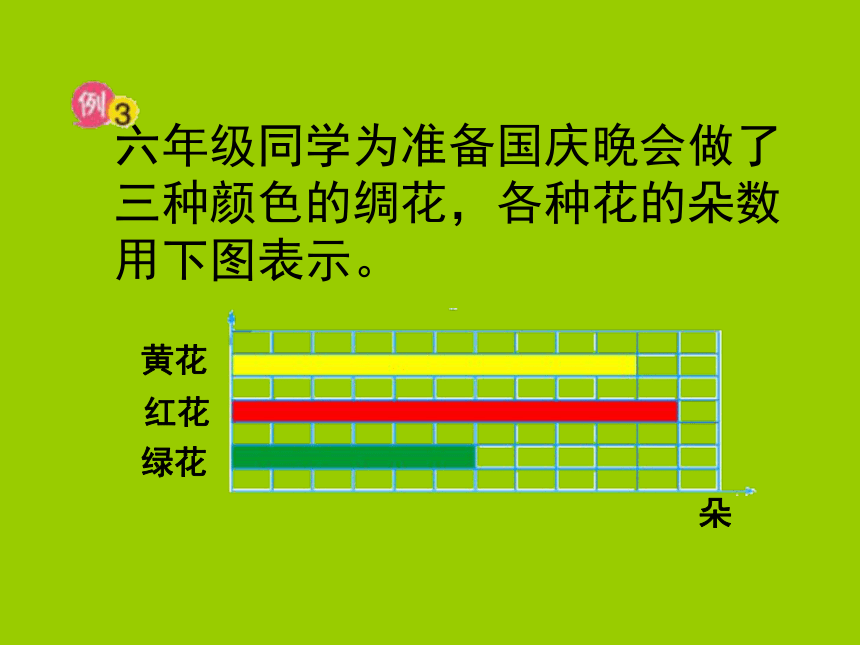 例3
六年级同学为准备国庆晚会做了三种颜色的绸花，各种花的朵数用下图表示。

黄花
红花
绿花
朵